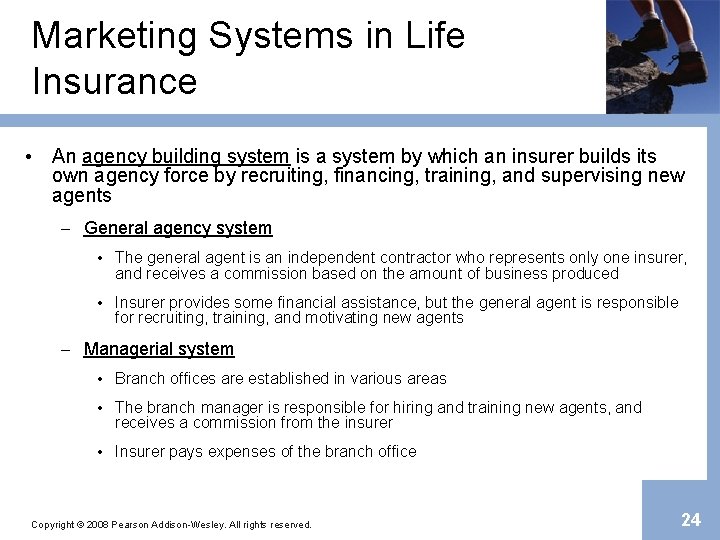 Marketing Systems in Life Insurance

• An agency building system is a system by which an insurer builds its own agency force by recruiting, financing, training, and supervising new agents

– General agency system

• The general agent is an independent contractor who represents only one insurer, and receives a commission based on the amount of business produced

• Insurer provides some financial assistance, but the general agent is responsible for recruiting, training, and motivating new agents

– Managerial system

• Branch offices are established in various areas

• The branch manager is responsible for hiring and training new agents, and receives a commission from the insurer

• Insurer pays expenses of the branch office

Copyright © 2008 Pearson Addison-Wesley. All rights reserved.

24